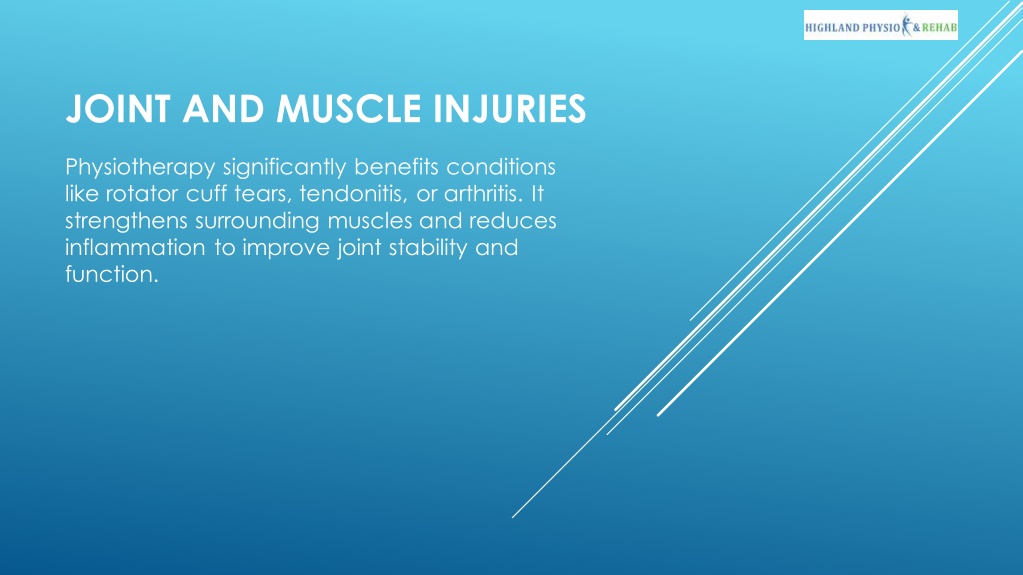 HIGHLAND PHYSIO & REHAB

JOINT AND MUSCLE INJURIES

Physiotherapy significantly benefits conditions like rotator cuff tears, tendonitis, or arthritis. It strengthens surrounding muscles and reduces inflammation to improve joint stability and function.